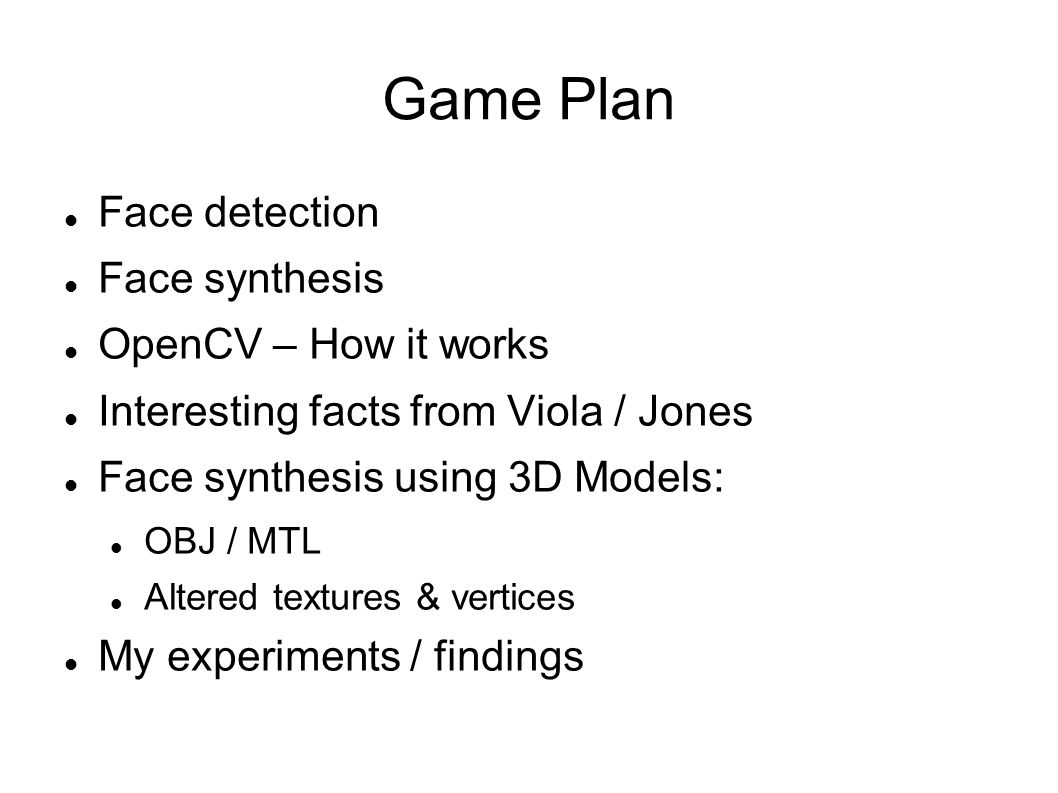 Game Plan

- Face detection
- Face synthesis
- OpenCV – How it works
- Interesting facts from Viola / Jones
- Face synthesis using 3D Models:
  - OBJ / MTL
  - Altered textures & vertices
- My experiments / findings